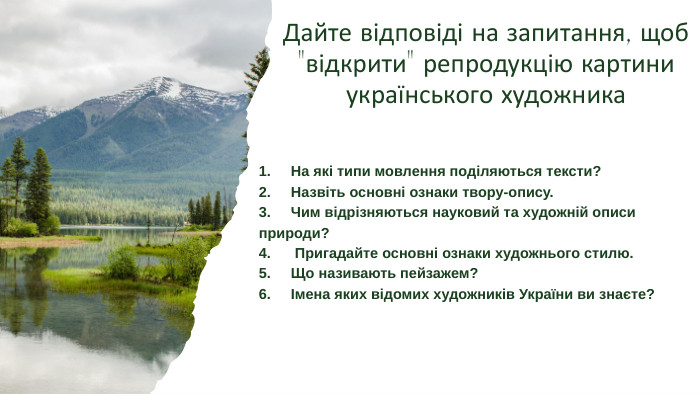 Дайте відповіді на запитання, щоб "відкрити" репродукцію картини українського художника

1. На які типи мовлення поділяються тексти?
2. Назвіть основні ознаки твору-опису.
3. Чим відрізняються науковий та художній описи природи?
4. Пригадайте основні ознаки художнього стилю.
5. Що називають пейзажем?
6. Імена яких відомих художників України ви знаєте?